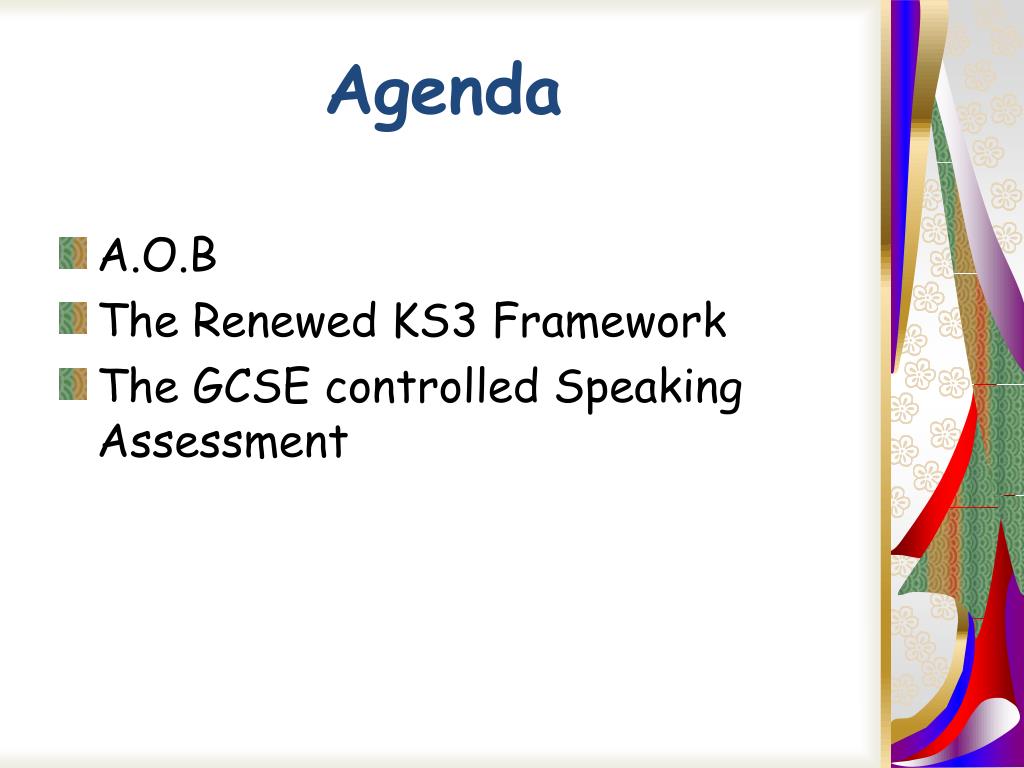 Agenda

A.O.B
The Renewed KS3 Framework
The GCSE controlled Speaking Assessment